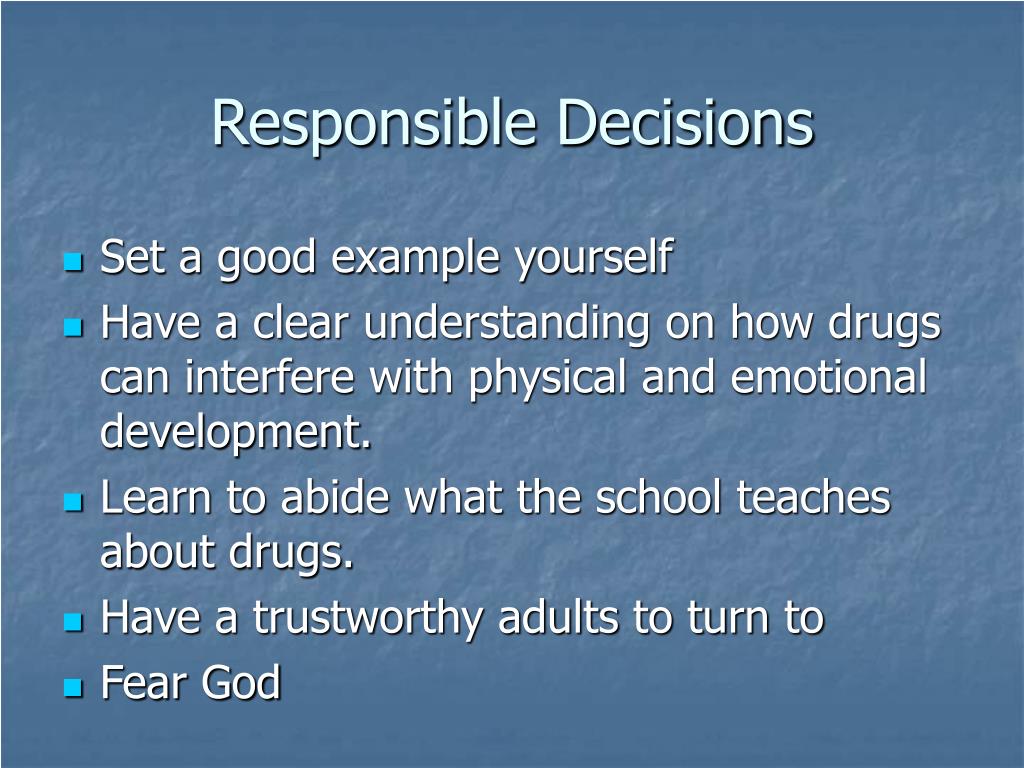 Responsible Decisions

- Set a good example yourself
- Have a clear understanding on how drugs can interfere with physical and emotional development.
- Learn to abide what the school teaches about drugs.
- Have a trustworthy adults to turn to
- Fear God